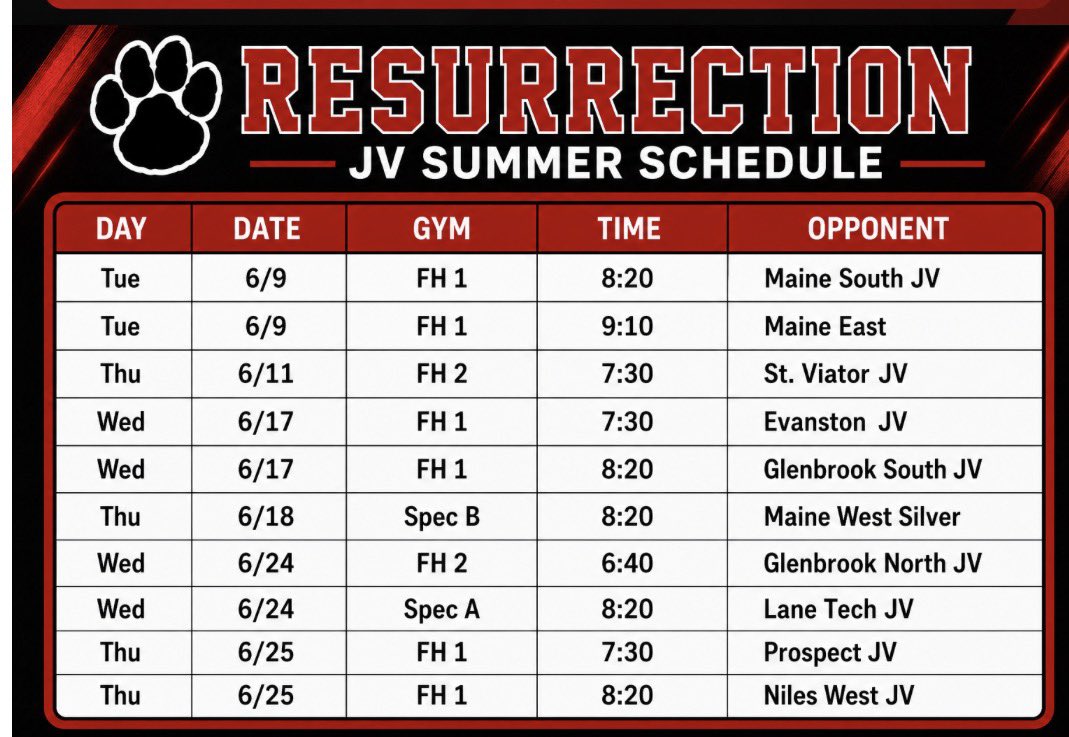 RESURRECTION
JV SUMMER SCHEDULE

| DAY | DATE | GYM | TIME | OPPONENT |
|---|---|---|---|---|
| Tue | 6/9 | FH 1 | 8:20 | Maine South JV |
| Tue | 6/9 | FH 1 | 9:10 | Maine East |
| Thu | 6/11 | FH 2 | 7:30 | St. Viator JV |
| Wed | 6/17 | FH 1 | 7:30 | Evanston JV |
| Wed | 6/17 | FH 1 | 8:20 | Glenbrook South JV |
| Thu | 6/18 | Spec B | 8:20 | Maine West Silver |
| Wed | 6/24 | FH 2 | 6:40 | Glenbrook North JV |
| Wed | 6/24 | Spec A | 8:20 | Lane Tech JV |
| Thu | 6/25 | FH 1 | 7:30 | Prospect JV |
| Thu | 6/25 | FH 1 | 8:20 | Niles West JV |